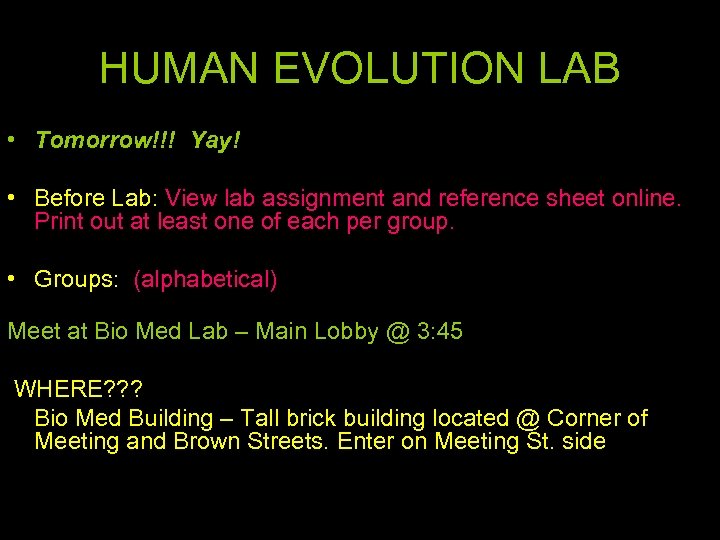 HUMAN EVOLUTION LAB

• Tomorrow!!! Yay!

• Before Lab: View lab assignment and reference sheet online. Print out at least one of each per group.

• Groups: (alphabetical)

Meet at Bio Med Lab – Main Lobby @ 3:45

WHERE???
Bio Med Building – Tall brick building located @ Corner of Meeting and Brown Streets. Enter on Meeting St. side